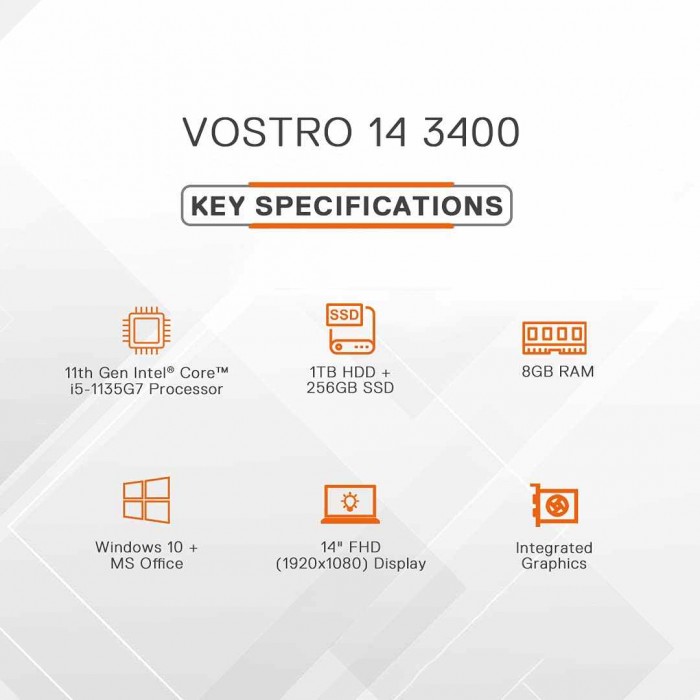 VOSTRO 14 3400

KEY SPECIFICATIONS

11th Gen Intel® Core™ i5-1135G7 Processor

SSD

1TB HDD + 256GB SSD

8GB RAM

Windows 10 + MS Office

14" FHD (1920x1080) Display

Integrated Graphics